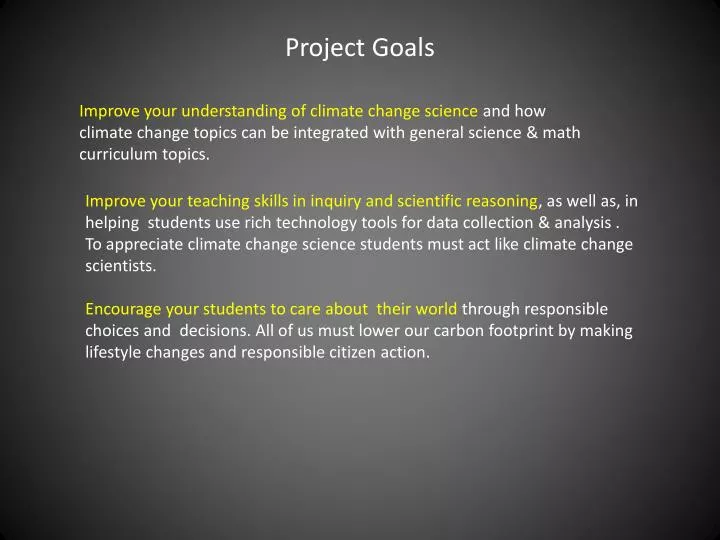 Project Goals

Improve your understanding of climate change science and how climate change topics can be integrated with general science & math curriculum topics.

Improve your teaching skills in inquiry and scientific reasoning, as well as, in helping students use rich technology tools for data collection & analysis . To appreciate climate change science students must act like climate change scientists.

Encourage your students to care about their world through responsible choices and decisions. All of us must lower our carbon footprint by making lifestyle changes and responsible citizen action.